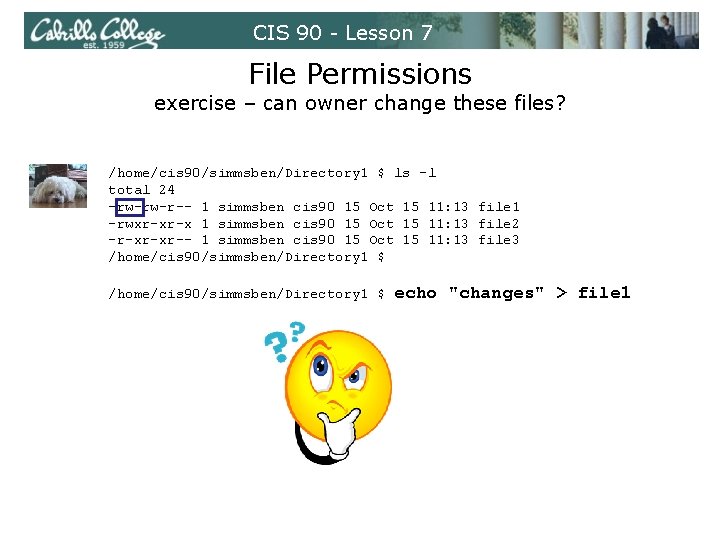 Cabrillo College
est. 1959
CIS 90 - Lesson 7

File Permissions
exercise – can owner change these files?

/home/cis90/simmsben/Directory1 $ ls -l
total 24
-rw-rw-r-- 1 simmsben cis90 15 Oct 15 11:13 file1
-rwxr-xr-x 1 simmsben cis90 15 Oct 15 11:13 file2
-r-xr-xr-- 1 simmsben cis90 15 Oct 15 11:13 file3
/home/cis90/simmsben/Directory1 $

/home/cis90/simmsben/Directory1 $ echo "changes" > file1

??